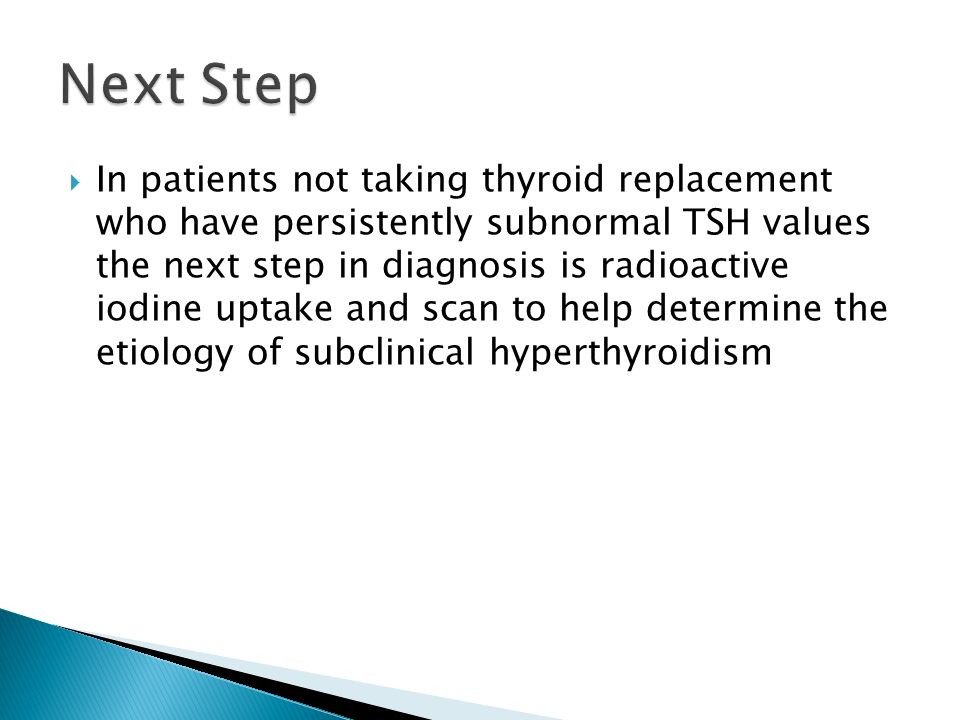 Next Step

In patients not taking thyroid replacement who have persistently subnormal TSH values the next step in diagnosis is radioactive iodine uptake and scan to help determine the etiology of subclinical hyperthyroidism